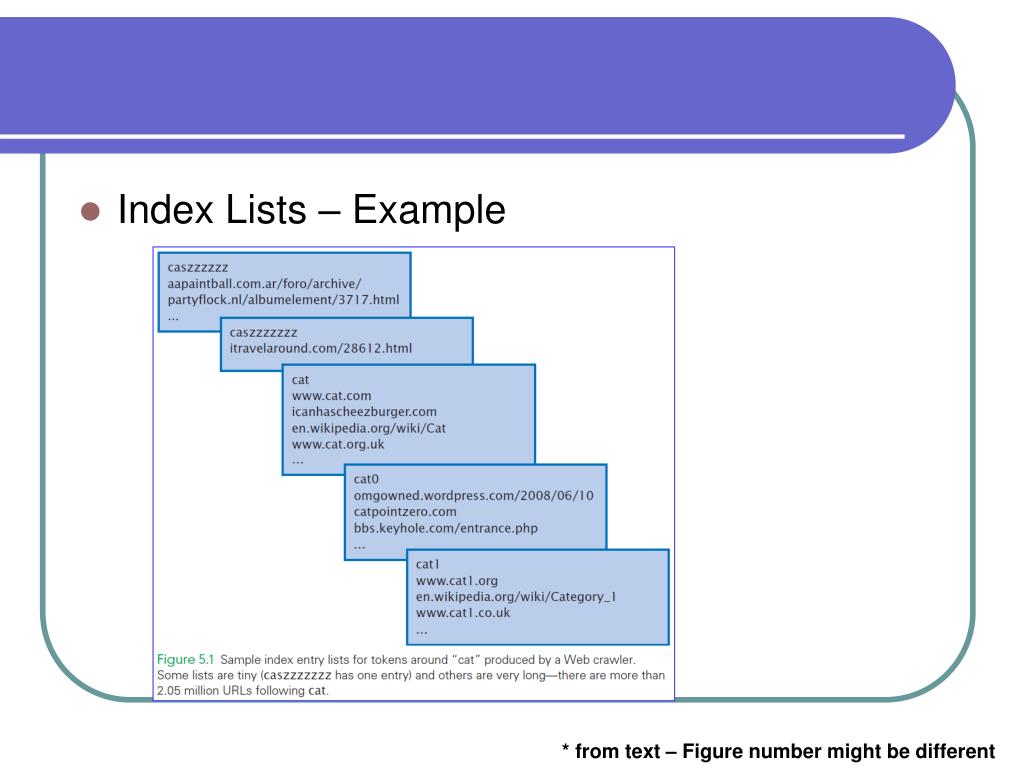 Index Lists – Example

caszzzzzz
aapaintball.com.ar/foro/archive/
partyflock.nl/albumelement/3717.html
...

caszzzzzzz
itravelaround.com/28612.html

cat
www.cat.com
icanhascheezburger.com
en.wikipedia.org/wiki/Cat
www.cat.org.uk
...

cat0
omgowned.wordpress.com/2008/06/10
catpointzero.com
bbs.keyhole.com/entrance.php
...

cat1
www.cat1.org
en.wikipedia.org/wiki/Category_1
www.cat1.co.uk
...

Figure 5.1 Sample index entry lists for tokens around "cat" produced by a Web crawler. Some lists are tiny (caszzzzzzz has one entry) and others are very long—there are more than 2.05 million URLs following cat.

* from text – Figure number might be different